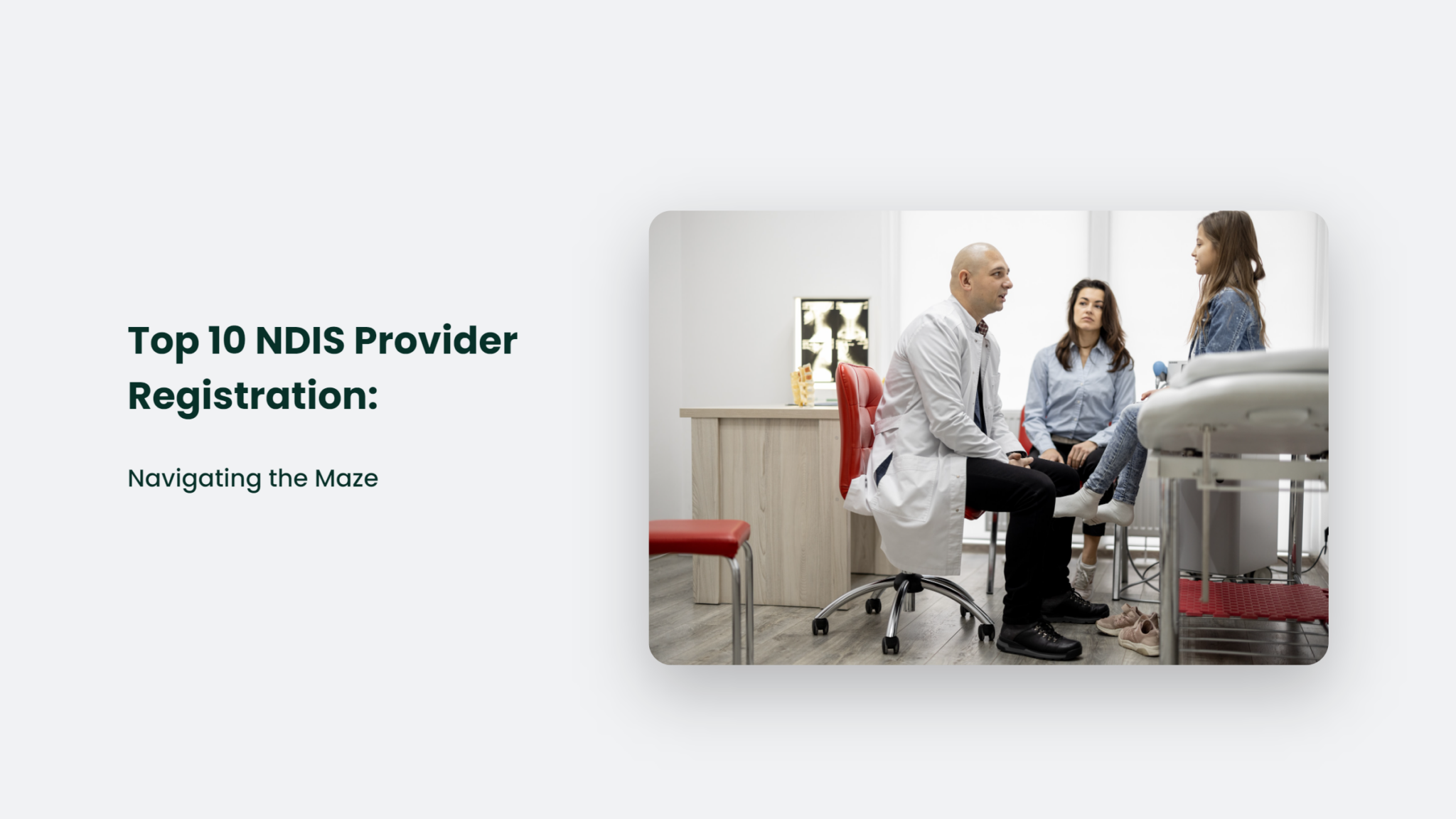 Top 10 NDIS Provider Registration:

Navigating the Maze